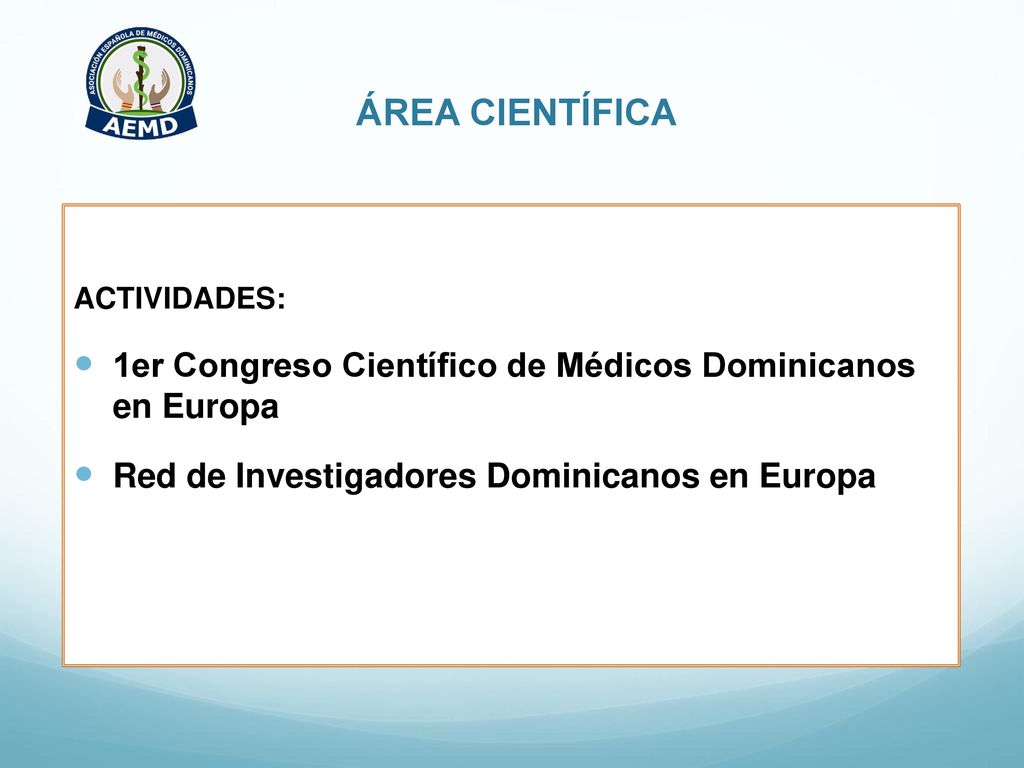 ASOCIACIÓN ESPAÑOLA DE MÉDICOS DOMINICANOS
AEMD

ÁREA CIENTÍFICA

ACTIVIDADES:

- 1er Congreso Científico de Médicos Dominicanos en Europa
- Red de Investigadores Dominicanos en Europa